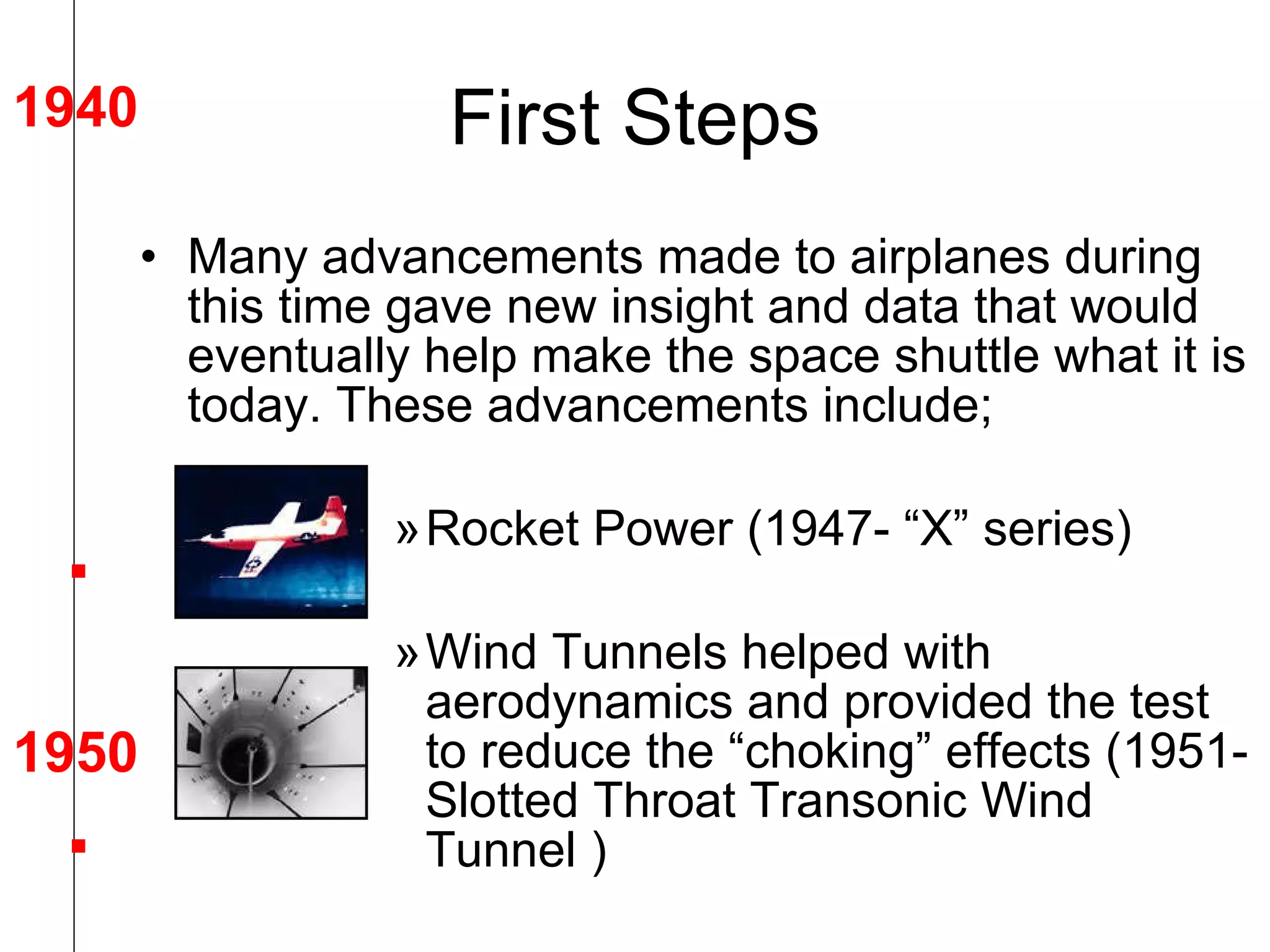 1940

First Steps

• Many advancements made to airplanes during this time gave new insight and data that would eventually help make the space shuttle what it is today. These advancements include;

» Rocket Power (1947- “X” series)

» Wind Tunnels helped with aerodynamics and provided the test to reduce the “choking” effects (1951- Slotted Throat Transonic Wind Tunnel )

1950